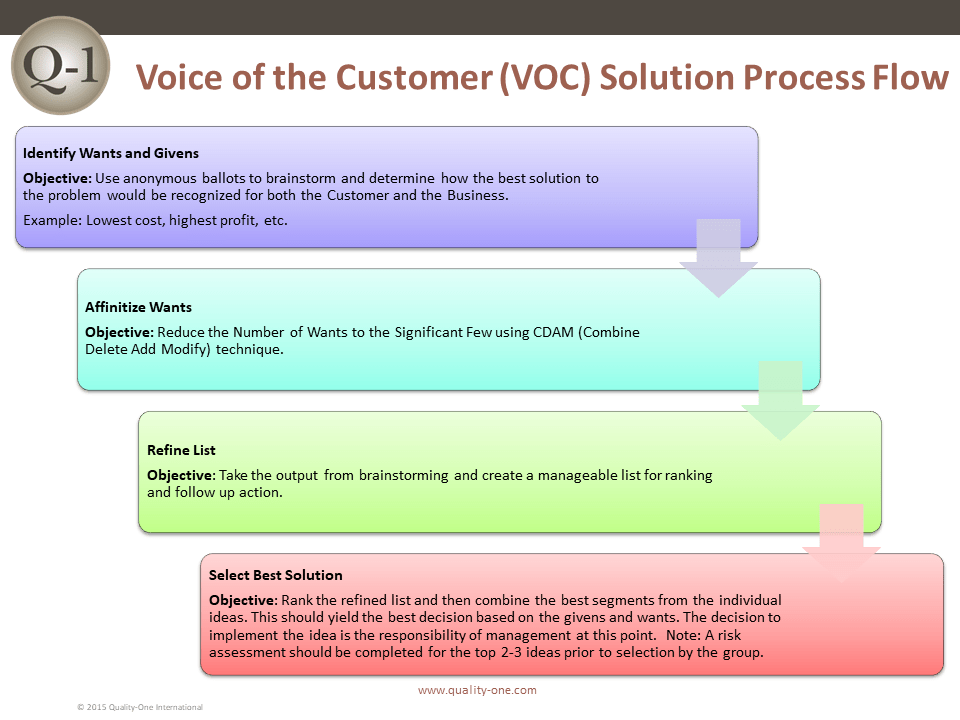 Q-1

Voice of the Customer (VOC) Solution Process Flow

Identify Wants and Givens

Objective: Use anonymous ballots to brainstorm and determine how the best solution to the problem would be recognized for both the Customer and the Business.

Example: Lowest cost, highest profit, etc.

Affinitize Wants

Objective: Reduce the Number of Wants to the Significant Few using CDAM (Combine Delete Add Modify) technique.

Refine List

Objective: Take the output from brainstorming and create a manageable list for ranking and follow up action.

Select Best Solution

Objective: Rank the refined list and then combine the best segments from the individual ideas. This should yield the best decision based on the givens and wants. The decision to implement the idea is the responsibility of management at this point. Note: A risk assessment should be completed for the top 2-3 ideas prior to selection by the group.

www.quality-one.com

© 2015 Quality-One International